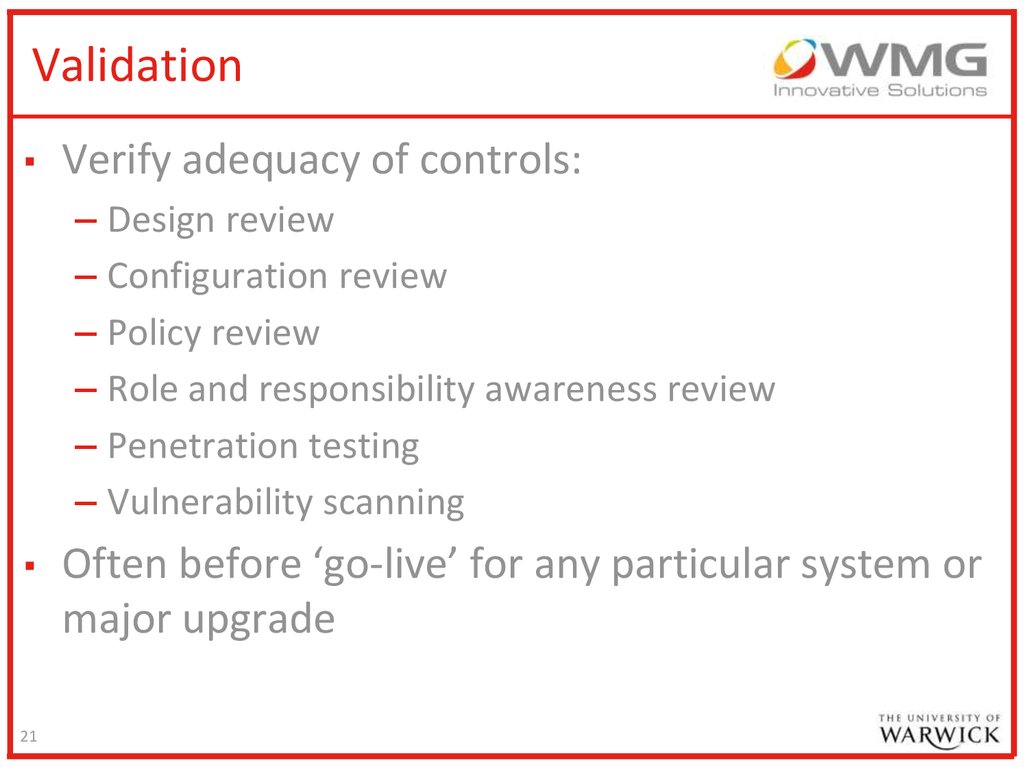 Validation

WMG
Innovative Solutions

▪ Verify adequacy of controls:
– Design review
– Configuration review
– Policy review
– Role and responsibility awareness review
– Penetration testing
– Vulnerability scanning

▪ Often before ‘go-live’ for any particular system or major upgrade

21

THE UNIVERSITY OF
WARWICK